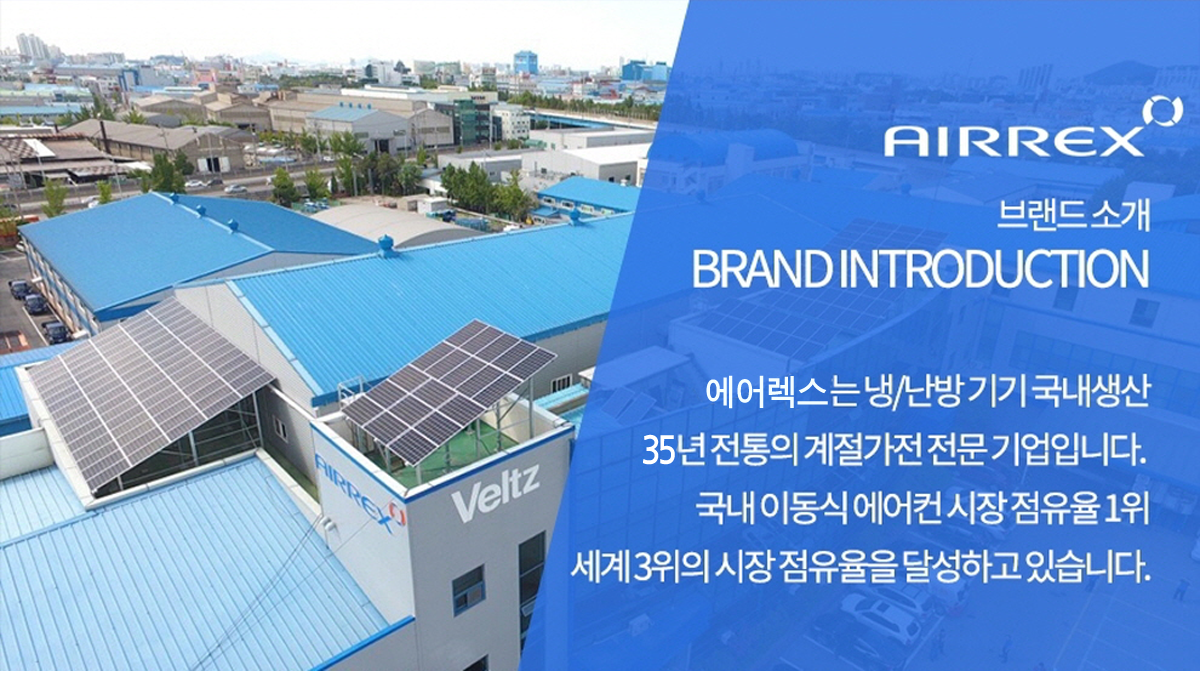 AIRREX

브랜드 소개
BRAND INTRODUCTION

에어렉스는 냉/난방 기기 국내생산
35년 전통의 계절가전 전문 기업입니다.
국내 이동식 에어컨 시장 점유율 1위
세계 3위의 시장 점유율을 달성하고 있습니다.

AIRREX

Veltz